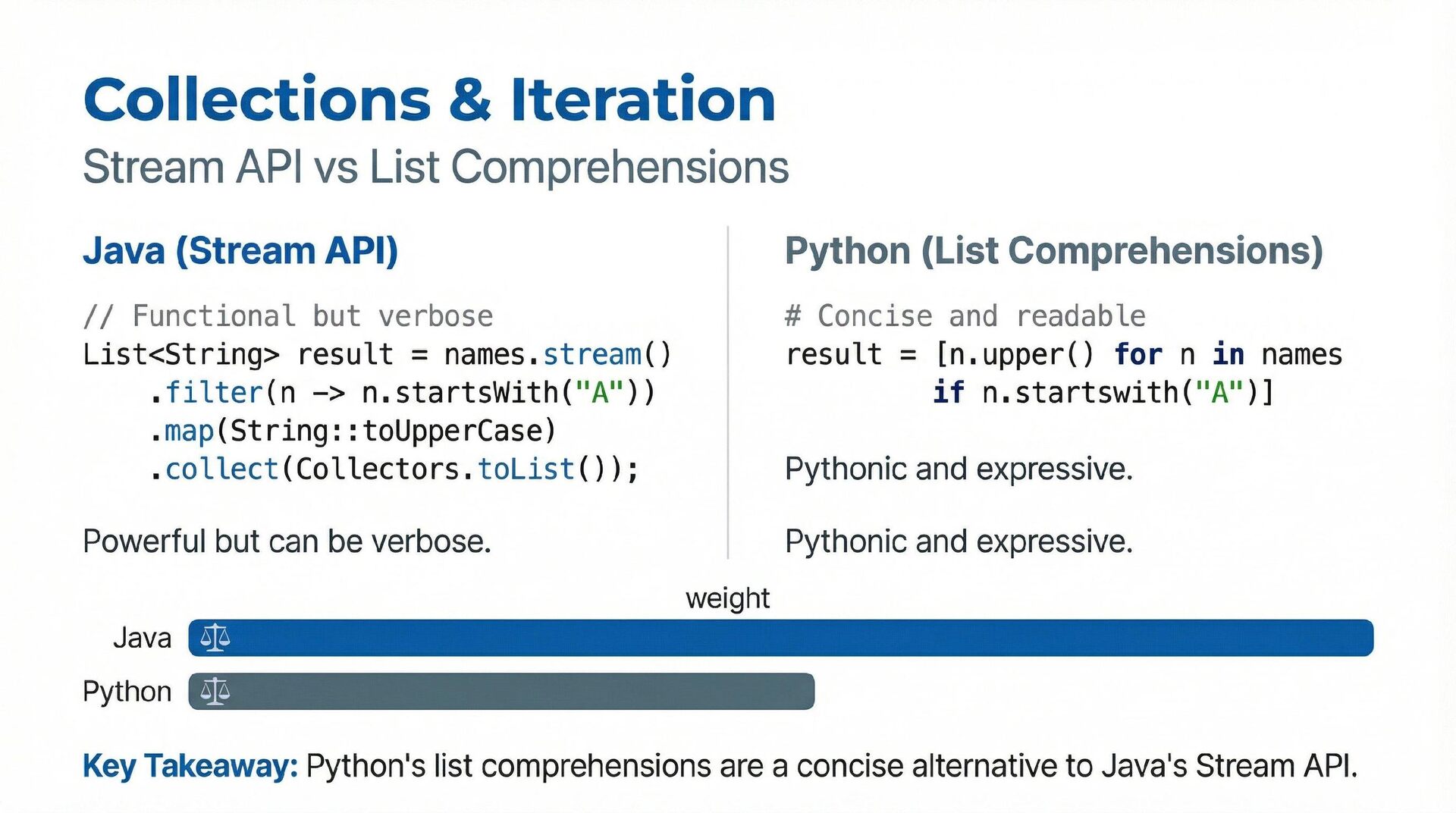 Collections & Iteration

Stream API vs List Comprehensions

Java (Stream API)

// Functional but verbose
List<String> result = names.stream()
    .filter(n -> n.startsWith("A"))
    .map(String::toUpperCase)
    .collect(Collectors.toList());

Powerful but can be verbose.

Python (List Comprehensions)

# Concise and readable
result = [n.upper() for n in names
          if n.startswith("A")]

Pythonic and expressive.

Pythonic and expressive.

weight

Java

Python

Key Takeaway: Python's list comprehensions are a concise alternative to Java's Stream API.